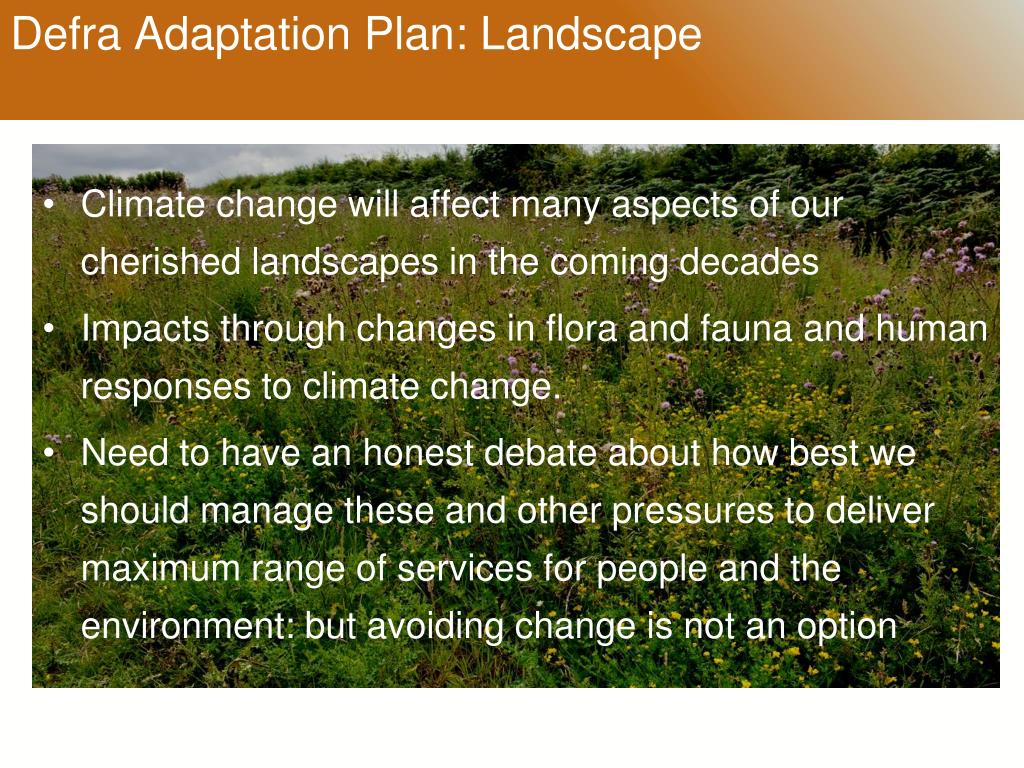 Defra Adaptation Plan: Landscape

• Climate change will affect many aspects of our cherished landscapes in the coming decades
• Impacts through changes in flora and fauna and human responses to climate change.
• Need to have an honest debate about how best we should manage these and other pressures to deliver maximum range of services for people and the environment: but avoiding change is not an option